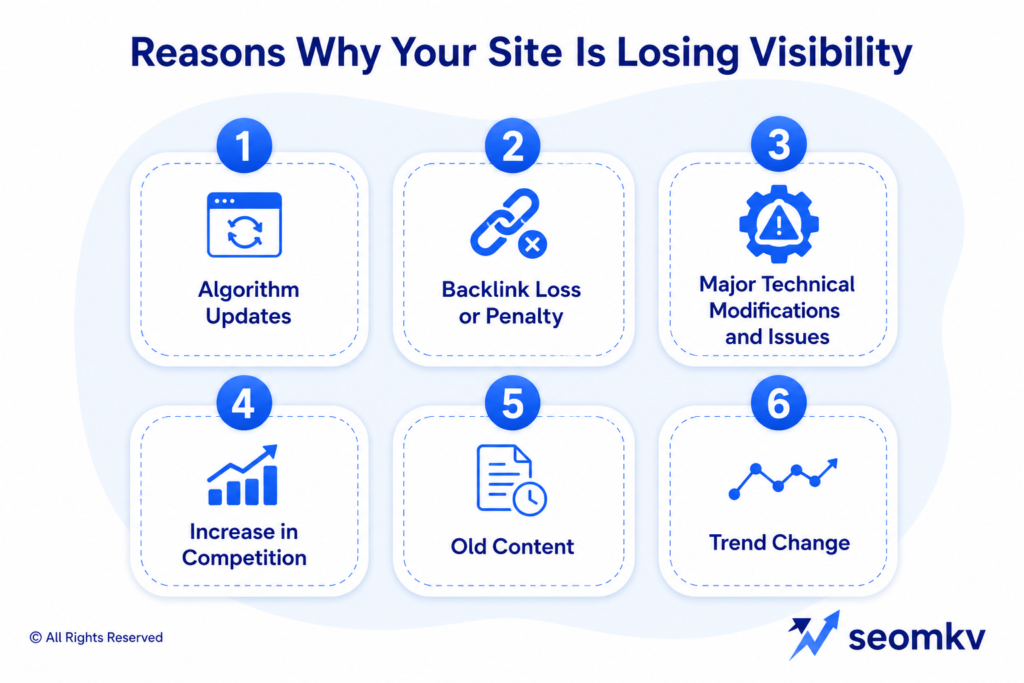 Reasons Why Your Site Is Losing Visibility

1
Algorithm Updates

2
Backlink Loss or Penalty

3
Major Technical Modifications and Issues

4
Increase in Competition

5
Old Content

6
Trend Change

© All Rights Reserved

seomkv